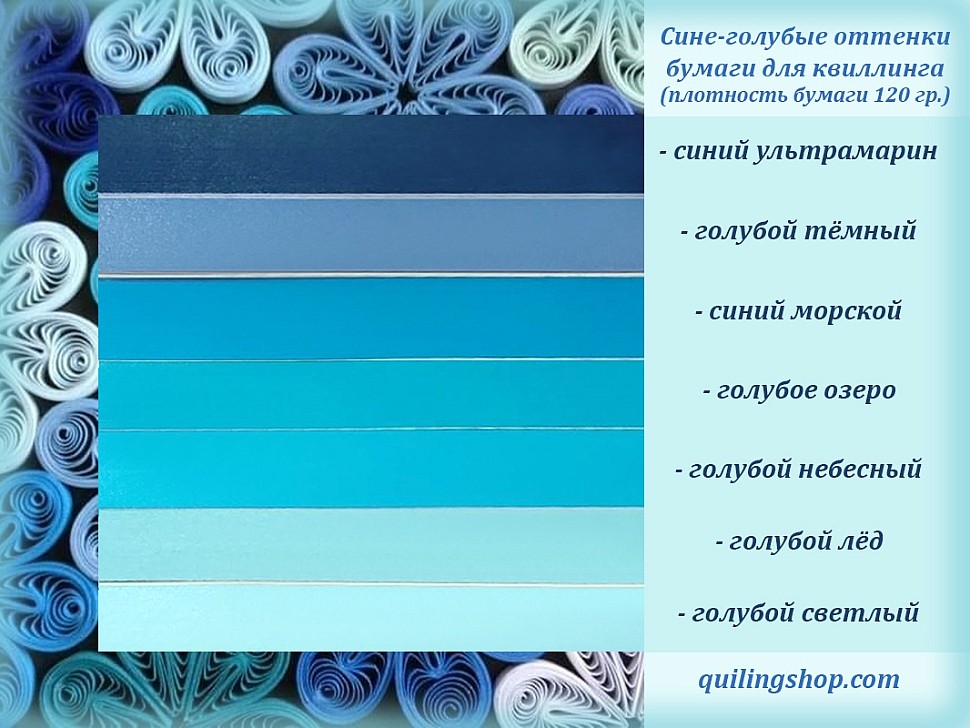 Сине-голубые оттенки бумаги для квиллинга (плотность бумаги 120 гр.)

- синий ультрамарин

- голубой тёмный

- синий морской

- голубое озеро

- голубой небесный

- голубой лёд

- голубой светлый

quilingshop.com